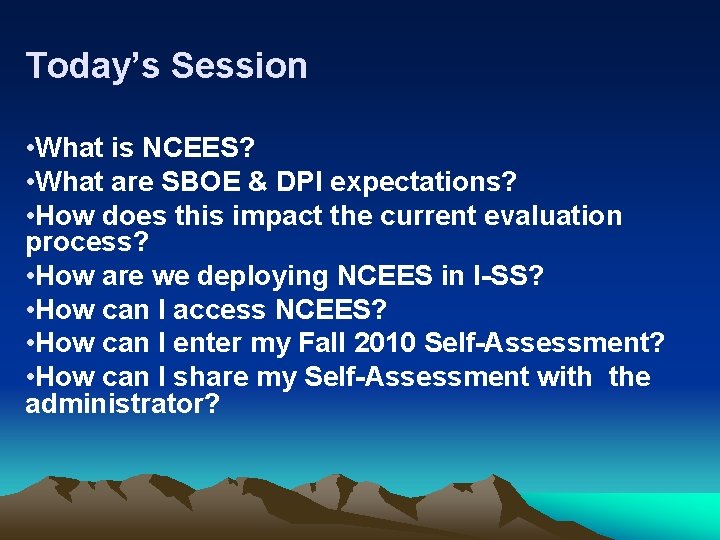 Today's Session

•What is NCEES?
•What are SBOE & DPI expectations?
•How does this impact the current evaluation process?
•How are we deploying NCEES in I-SS?
•How can I access NCEES?
•How can I enter my Fall 2010 Self-Assessment?
•How can I share my Self-Assessment with the administrator?